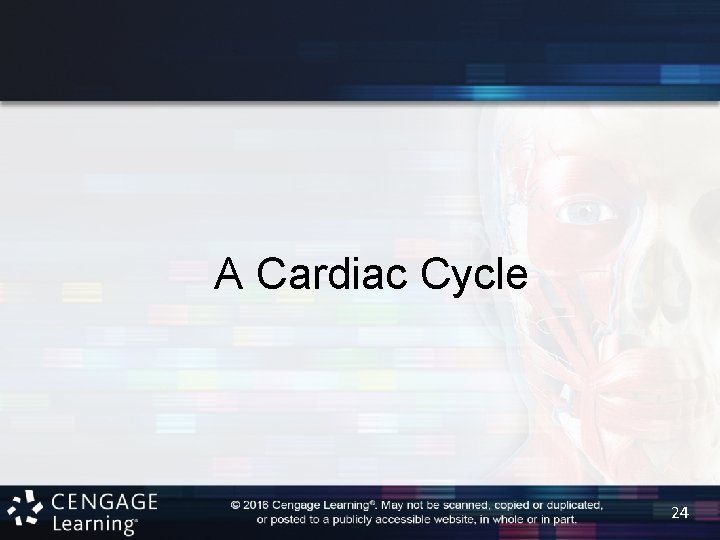 A Cardiac Cycle

CENGAGE Learning®

© 2016 Cengage Learning®. May not be scanned, copied or duplicated, or posted to a publicly accessible website, in whole or in part.

24